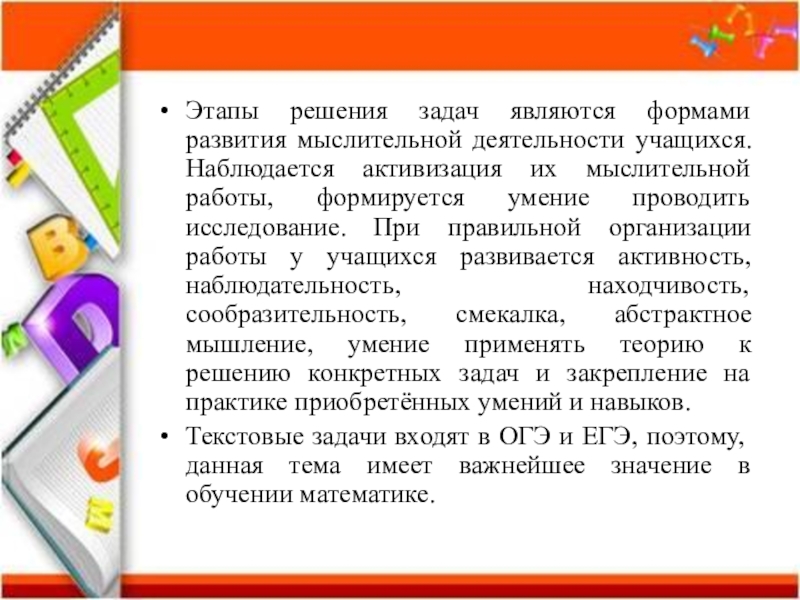 • Этапы решения задач являются формами развития мыслительной деятельности учащихся. Наблюдается активизация их мыслительной работы, формируется умение проводить исследование. При правильной организации работы у учащихся развивается активность, наблюдательность, находчивость, сообразительность, смекалка, абстрактное мышление, умение применять теорию к решению конкретных задач и закрепление на практике приобретённых умений и навыков.

• Текстовые задачи входят в ОГЭ и ЕГЭ, поэтому, данная тема имеет важнейшее значение в обучении математике.